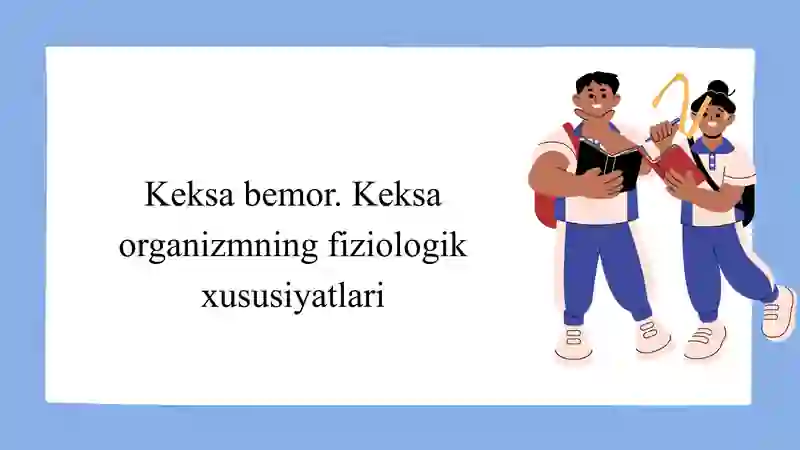 Keksa bemor. Keksa organizmning fiziologik xususiyatlari